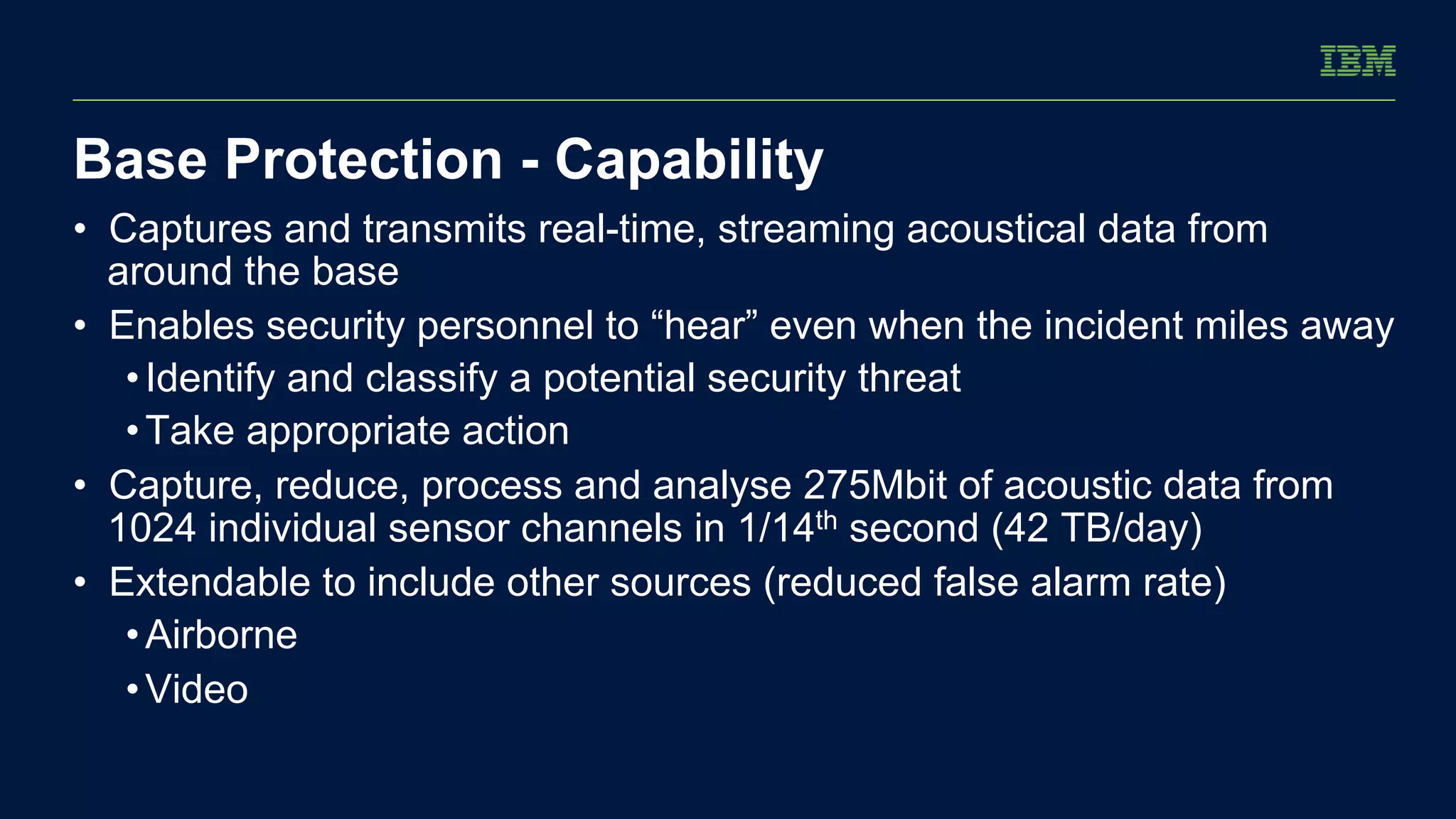 IBM

Base Protection - Capability

• Captures and transmits real-time, streaming acoustical data from around the base
• Enables security personnel to “hear” even when the incident miles away
  • Identify and classify a potential security threat
  • Take appropriate action
• Capture, reduce, process and analyse 275Mbit of acoustic data from 1024 individual sensor channels in 1/14$^{th}$ second (42 TB/day)
• Extendable to include other sources (reduced false alarm rate)
  • Airborne
  • Video